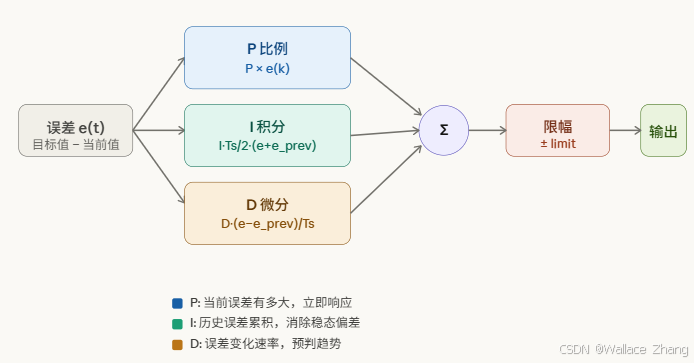 误差 e(t)
目标值 − 当前值

P 比例
P × e(k)

I 积分
I·Ts/2·(e+e_prev)

D 微分
D·(e−e_prev)/Ts

Σ

限幅
± limit

输出

P: 当前误差有多大，立即响应
I: 历史误差累积，消除稳态偏差
D: 误差变化速率，预判趋势

CSDN @Wallace Zhang